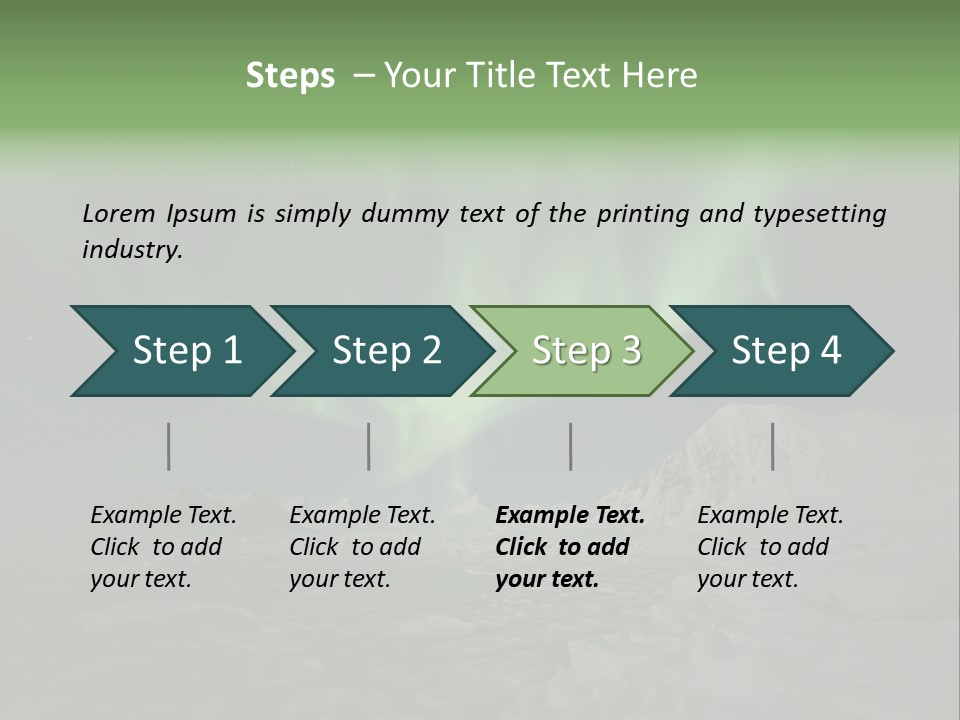 Steps – Your Title Text Here

Lorem Ipsum is simply dummy text of the printing and typesetting industry.

Step 1

Step 2

Step 3

Step 4

Example Text. Click to add your text.

Example Text. Click to add your text.

Example Text. Click to add your text.

Example Text. Click to add your text.